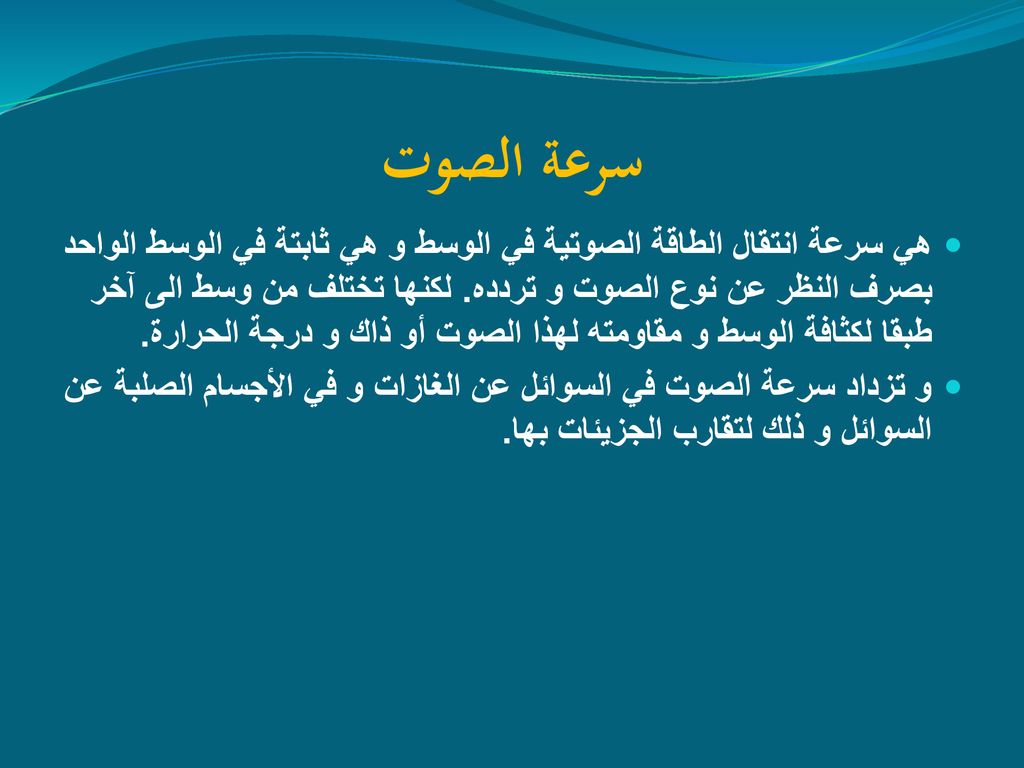 سرعة الصوت

هي سرعة انتقال الطاقة الصوتية في الوسط و هي ثابتة في الوسط الواحد بصرف النظر عن نوع الصوت و تردده. لكنها تختلف من وسط الى آخر طبقا لكثافة الوسط و مقاومته لهذا الصوت أو ذاك و درجة الحرارة.

و تزداد سرعة الصوت في السوائل عن الغازات و في الأجسام الصلبة عن السوائل و ذلك لتقارب الجزيئات بها.